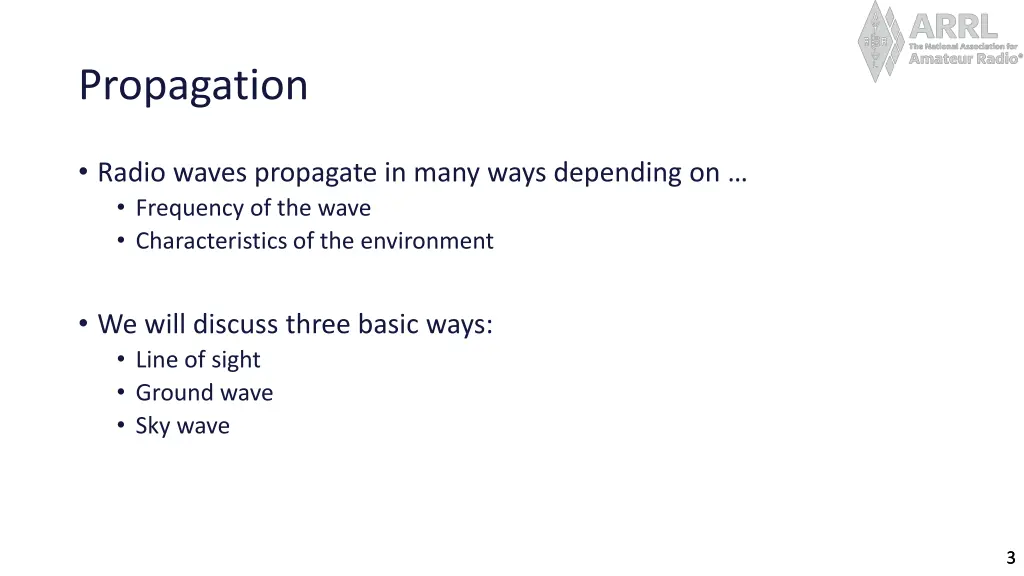 ARRL
The National Association for
Amateur Radio®

Propagation

• Radio waves propagate in many ways depending on …
  • Frequency of the wave
  • Characteristics of the environment

• We will discuss three basic ways:
  • Line of sight
  • Ground wave
  • Sky wave

3